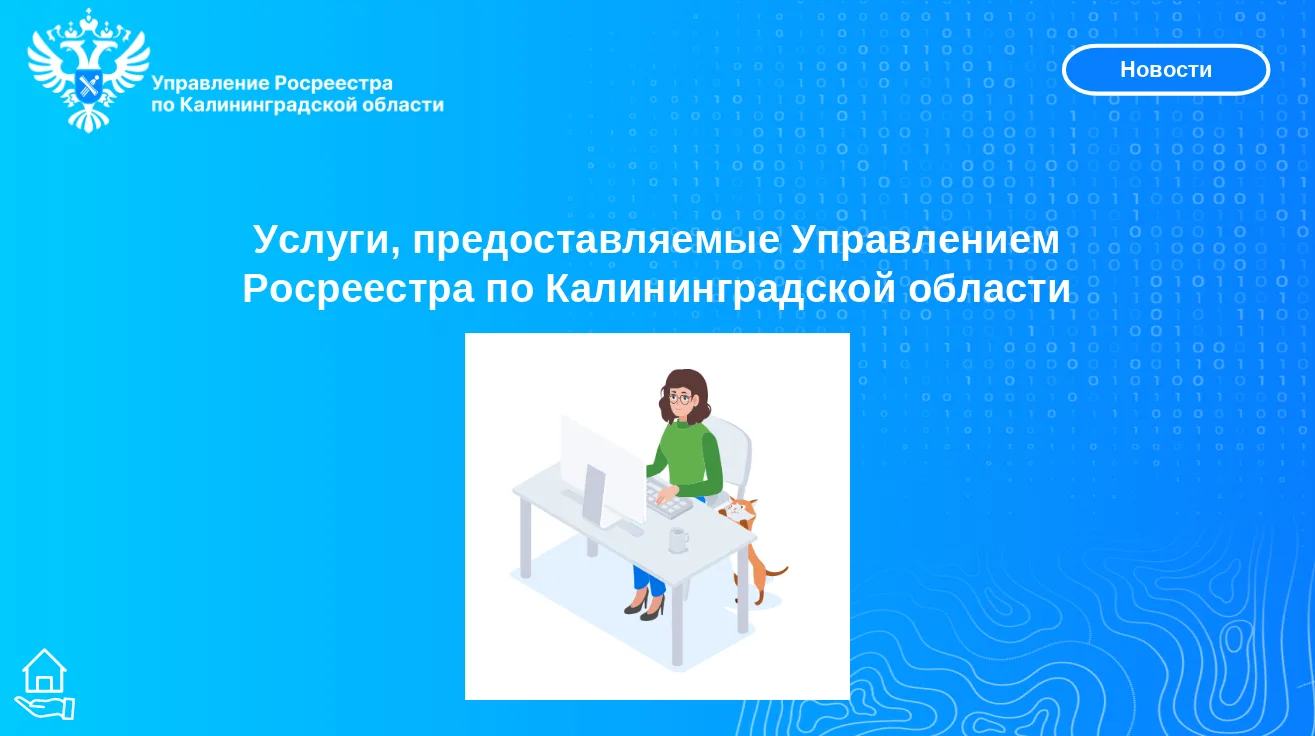 Управление Росреестра по Калининградской области

Новости

Услуги, предоставляемые Управлением Росреестра по Калининградской области